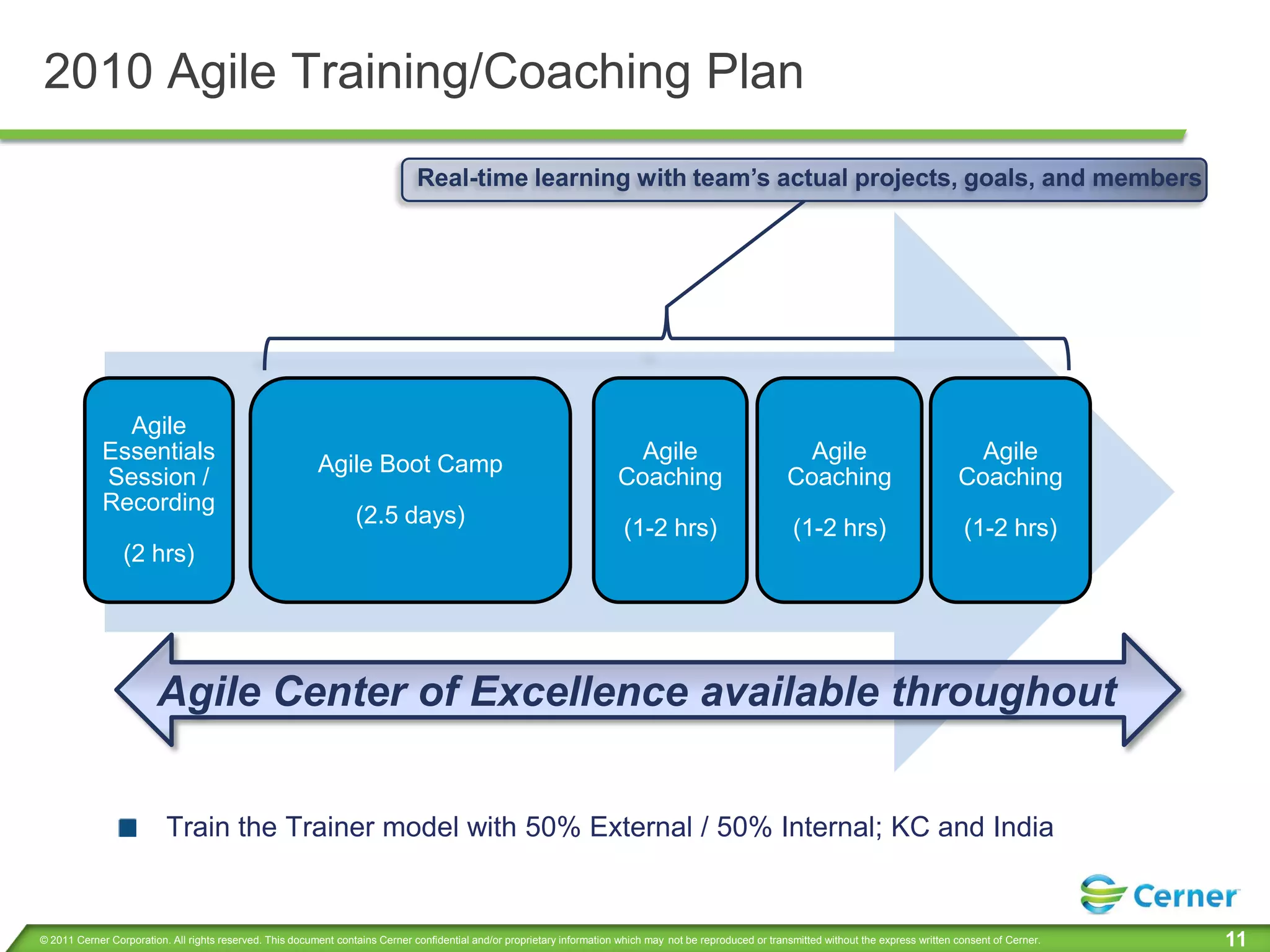 2010 Agile Training/Coaching Plan

Real-time learning with team's actual projects, goals, and members

Agile Essentials Session / Recording

(2 hrs)

Agile Boot Camp

(2.5 days)

Agile Coaching

(1-2 hrs)

Agile Coaching

(1-2 hrs)

Agile Coaching

(1-2 hrs)

Agile Center of Excellence available throughout

Train the Trainer model with 50% External / 50% Internal; KC and India

Cerner

© 2011 Cerner Corporation. All rights reserved. This document contains Cerner confidential and/or proprietary information which may not be reproduced or transmitted without the express written consent of Cerner.

11